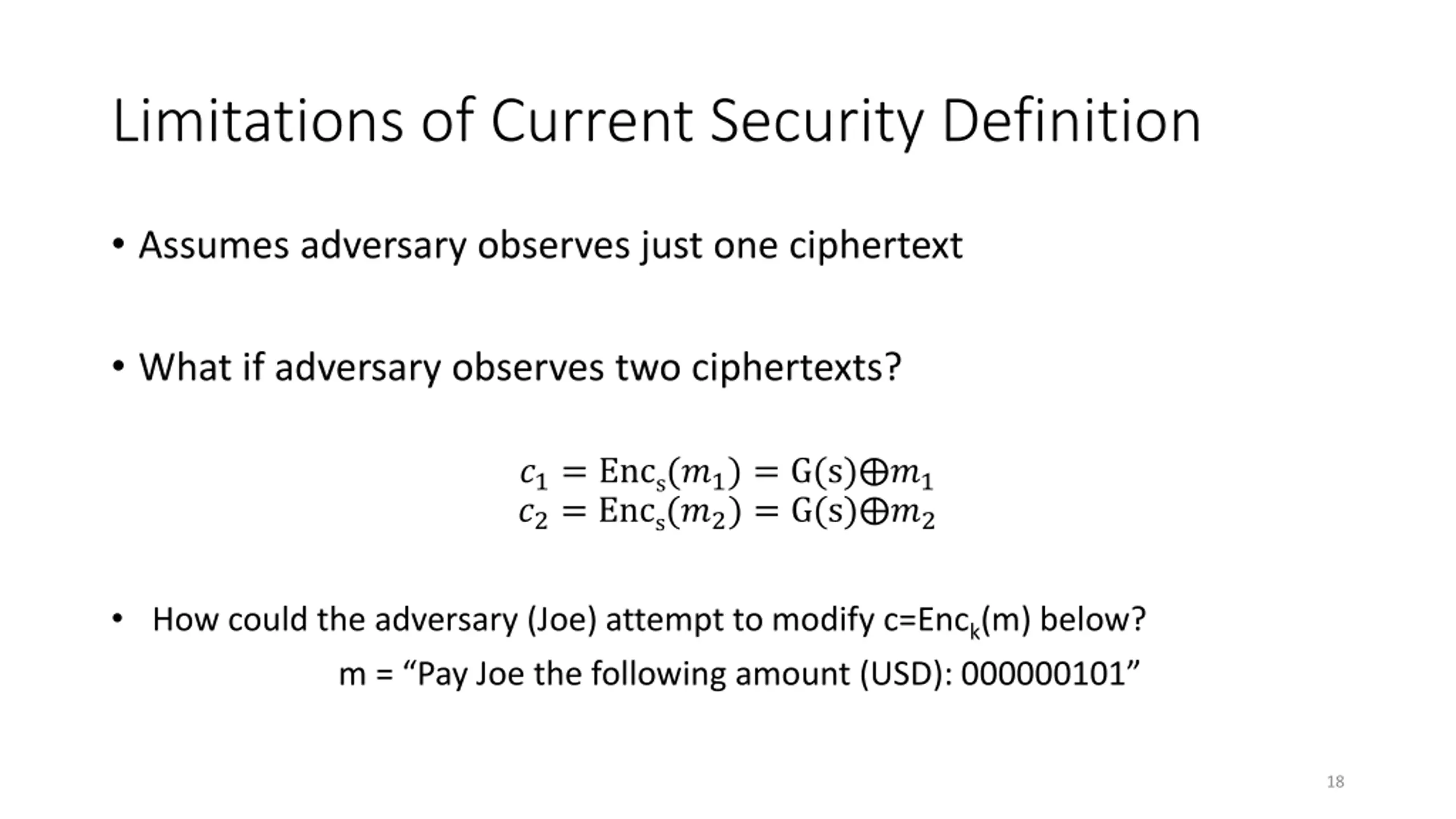 Limitations of Current Security Definition

• Assumes adversary observes just one ciphertext

• What if adversary observes two ciphertexts?

$c_1 = \mathrm{Enc}_s(m_1) = \mathrm{G}(s) \oplus m_1$
$c_2 = \mathrm{Enc}_s(m_2) = \mathrm{G}(s) \oplus m_2$

• How could the adversary (Joe) attempt to modify c=Enc$_k$(m) below?

m = “Pay Joe the following amount (USD): 000000101”

18